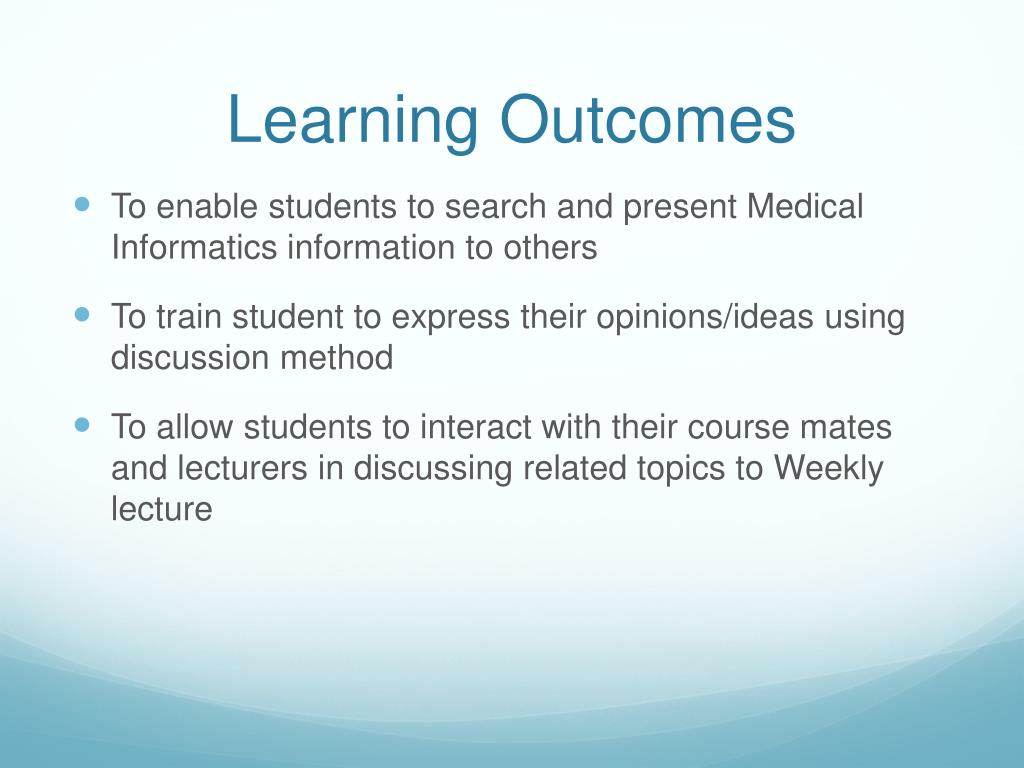 Learning Outcomes

- To enable students to search and present Medical Informatics information to others

- To train student to express their opinions/ideas using discussion method

- To allow students to interact with their course mates and lecturers in discussing related topics to Weekly lecture